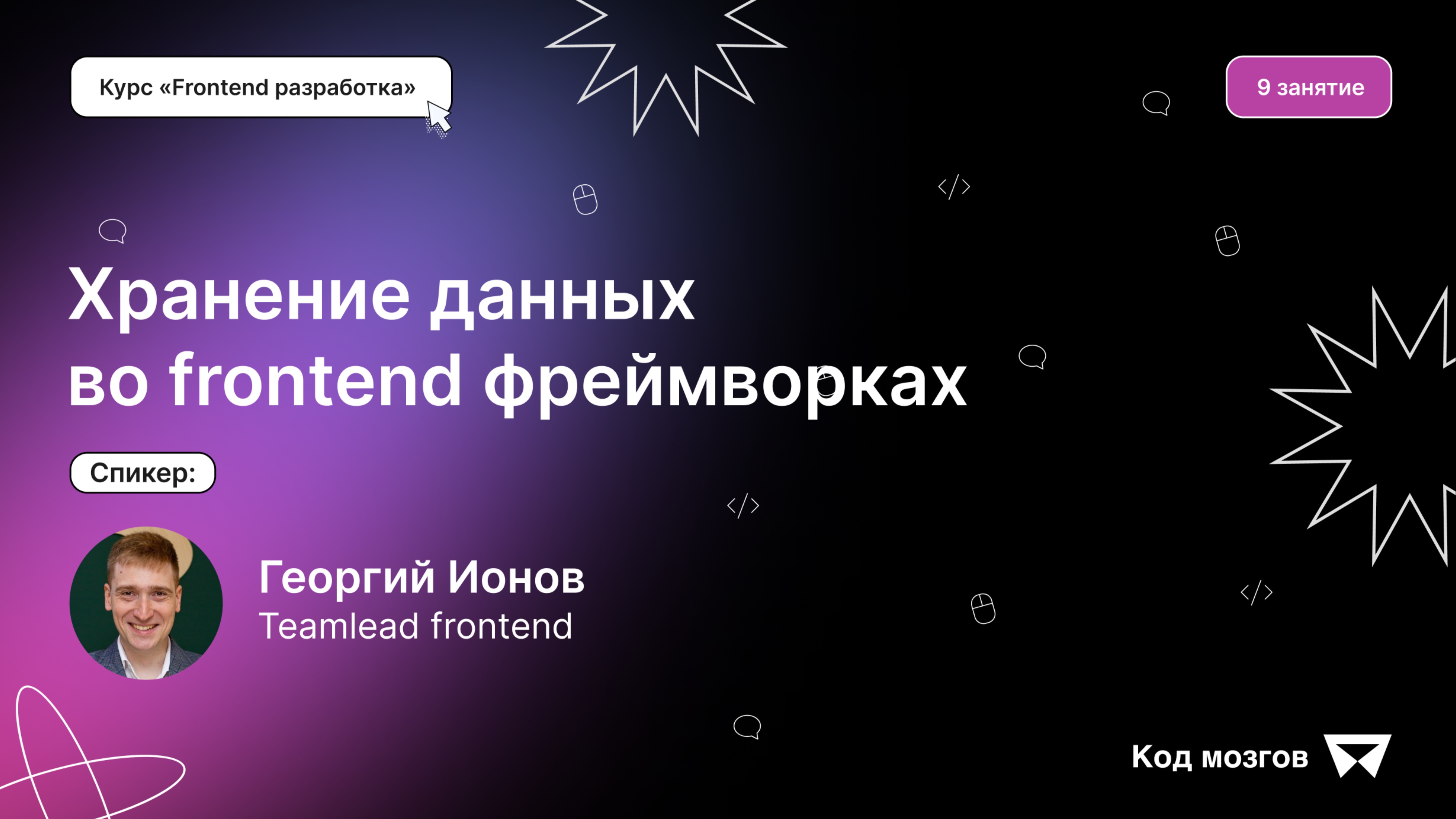 Курс «Frontend разработка»

9 занятие

Хранение данных во frontend фреймворках

Спикер:

Георгий Ионов
Teamlead frontend

Код мозгов